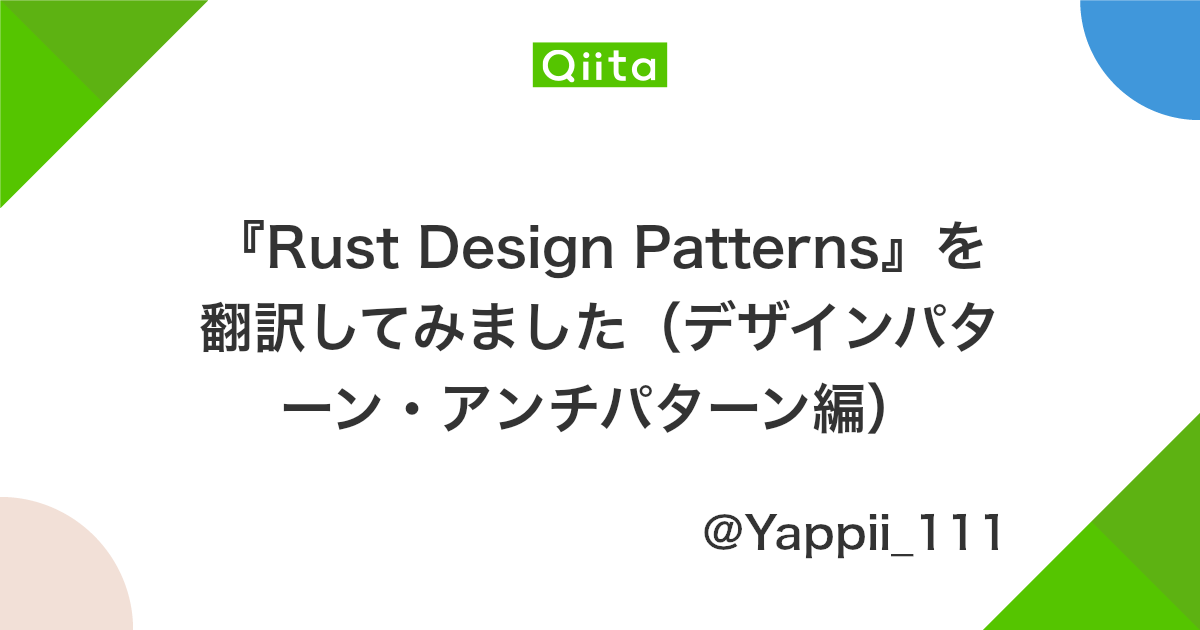 Qiita

『Rust Design Patterns』を翻訳してみました（デザインパターン・アンチパターン編）

@Yappii_111